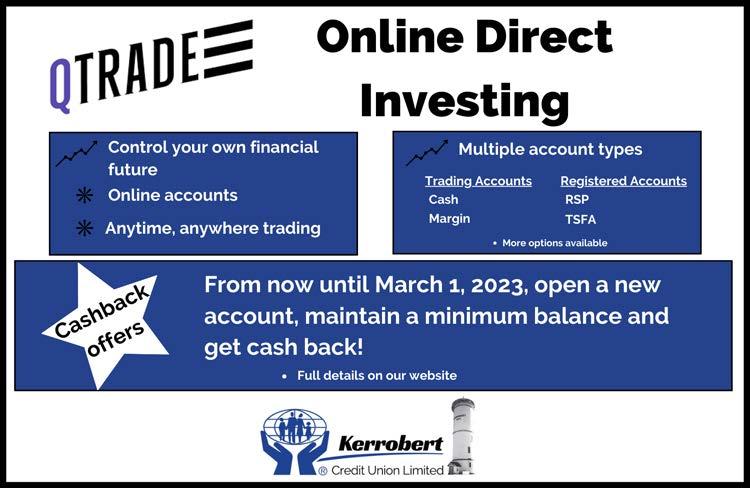 QTRADE

Online Direct Investing

Control your own financial future

Online accounts

Anytime, anywhere trading

Multiple account types

| Trading Accounts | Registered Accounts |
|---|---|
| Cash | RSP |
| Margin | TSFA |

• More options available

Cashback offers

From now until March 1, 2023, open a new account, maintain a minimum balance and get cash back!

• Full details on our website

Kerrobert
® Credit Union Limited